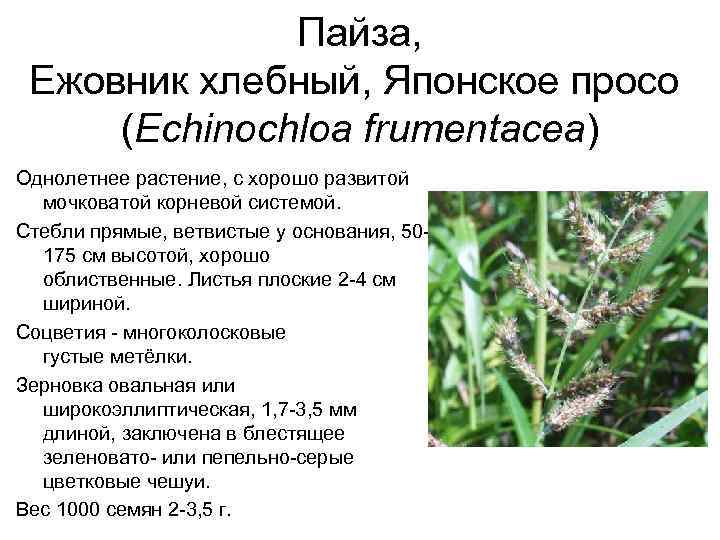 Пайза,
Ежовник хлебный, Японское просо (Echinochloa frumentacea)

Однолетнее растение, с хорошо развитой мочковатой корневой системой.

Стебли прямые, ветвистые у основания, 50-175 см высотой, хорошо облиственные. Листья плоские 2-4 см шириной.

Соцветия - многоколосковые густые метёлки.

Зерновка овальная или широкоэллиптическая, 1,7-3,5 мм длиной, заключена в блестящее зеленовато- или пепельно-серые цветковые чешуи.

Вес 1000 семян 2-3,5 г.